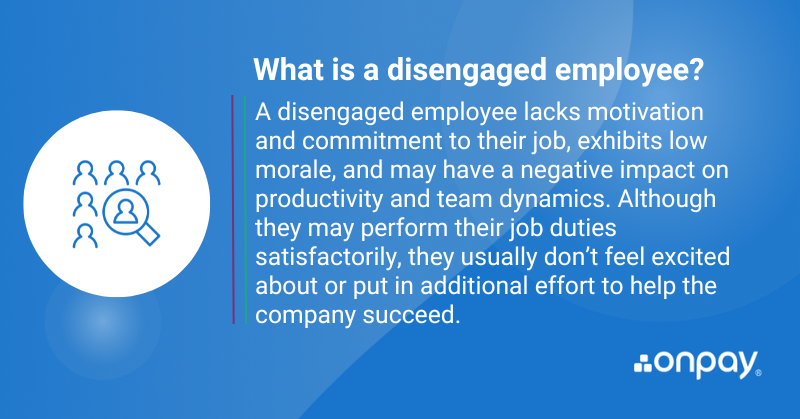 What is a disengaged employee?

A disengaged employee lacks motivation and commitment to their job, exhibits low morale, and may have a negative impact on productivity and team dynamics. Although they may perform their job duties satisfactorily, they usually don't feel excited about or put in additional effort to help the company succeed.

onpay®